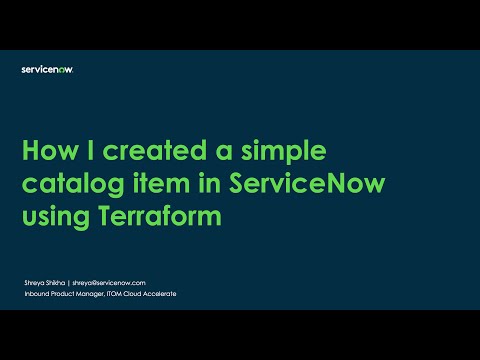 servicenow.

How I created a simple catalog item in ServiceNow using Terraform

Shreya Shikha | shreya@servicenow.com
Inbound Product Manager, ITOM Cloud Accelerate